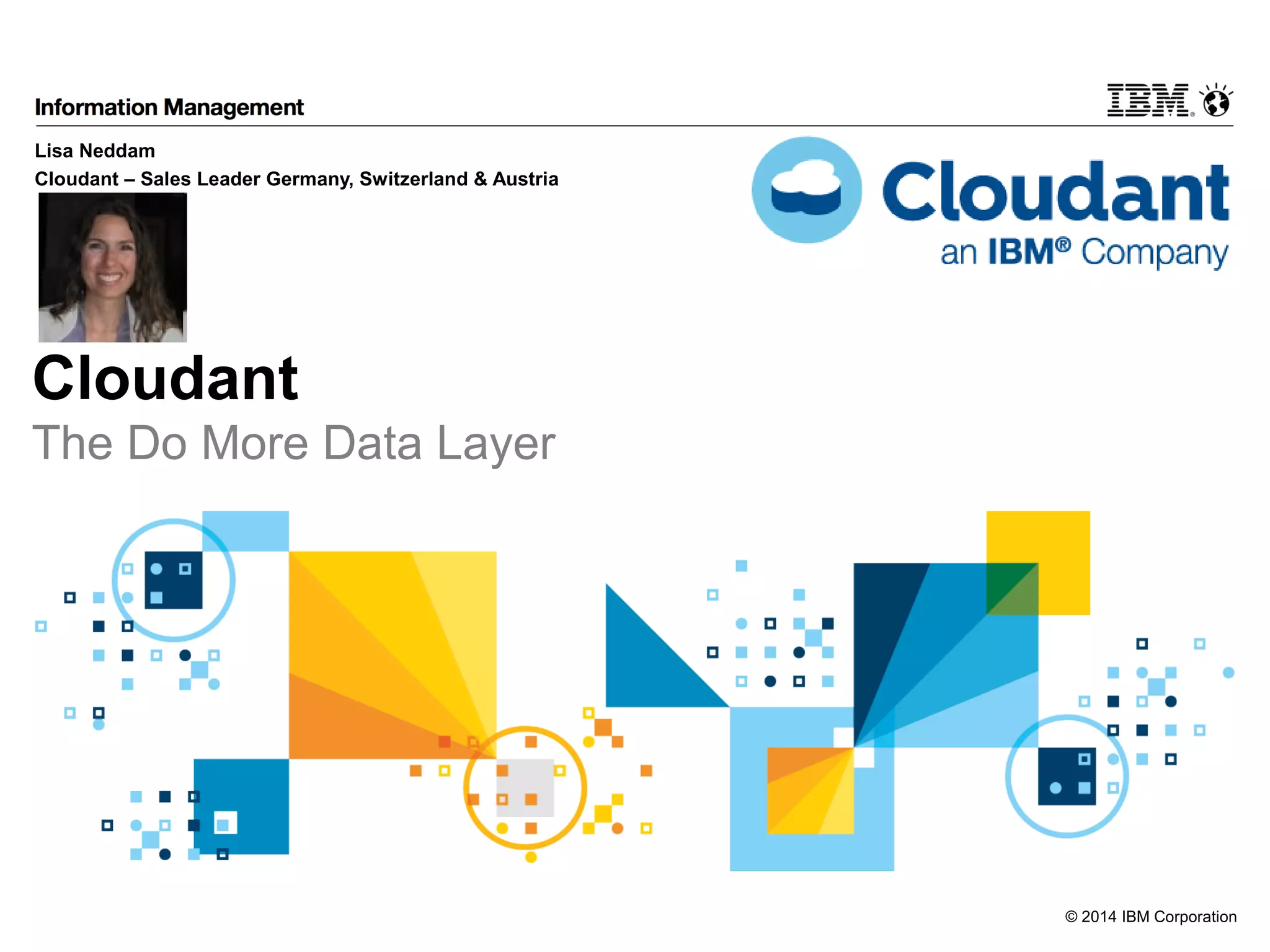 Information Management

IBM

Lisa Neddam

Cloudant – Sales Leader Germany, Switzerland & Austria

Cloudant
an IBM® Company

Cloudant

The Do More Data Layer

© 2014 IBM Corporation